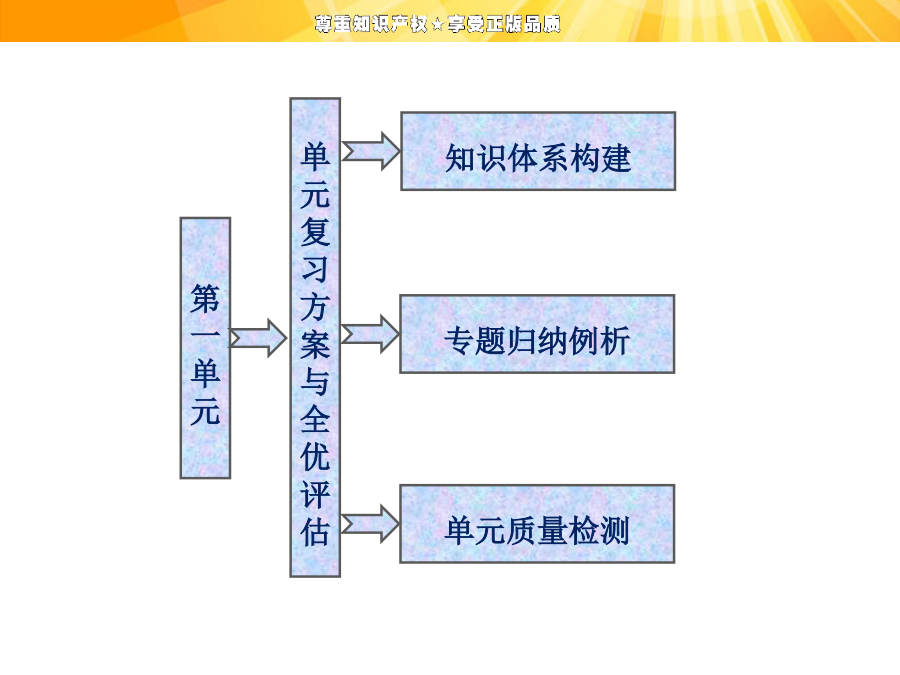 尊重知识产权★享受正版品质

第一单元

单元复习方案与全优评估

知识体系构建

专题归纳例析

单元质量检测